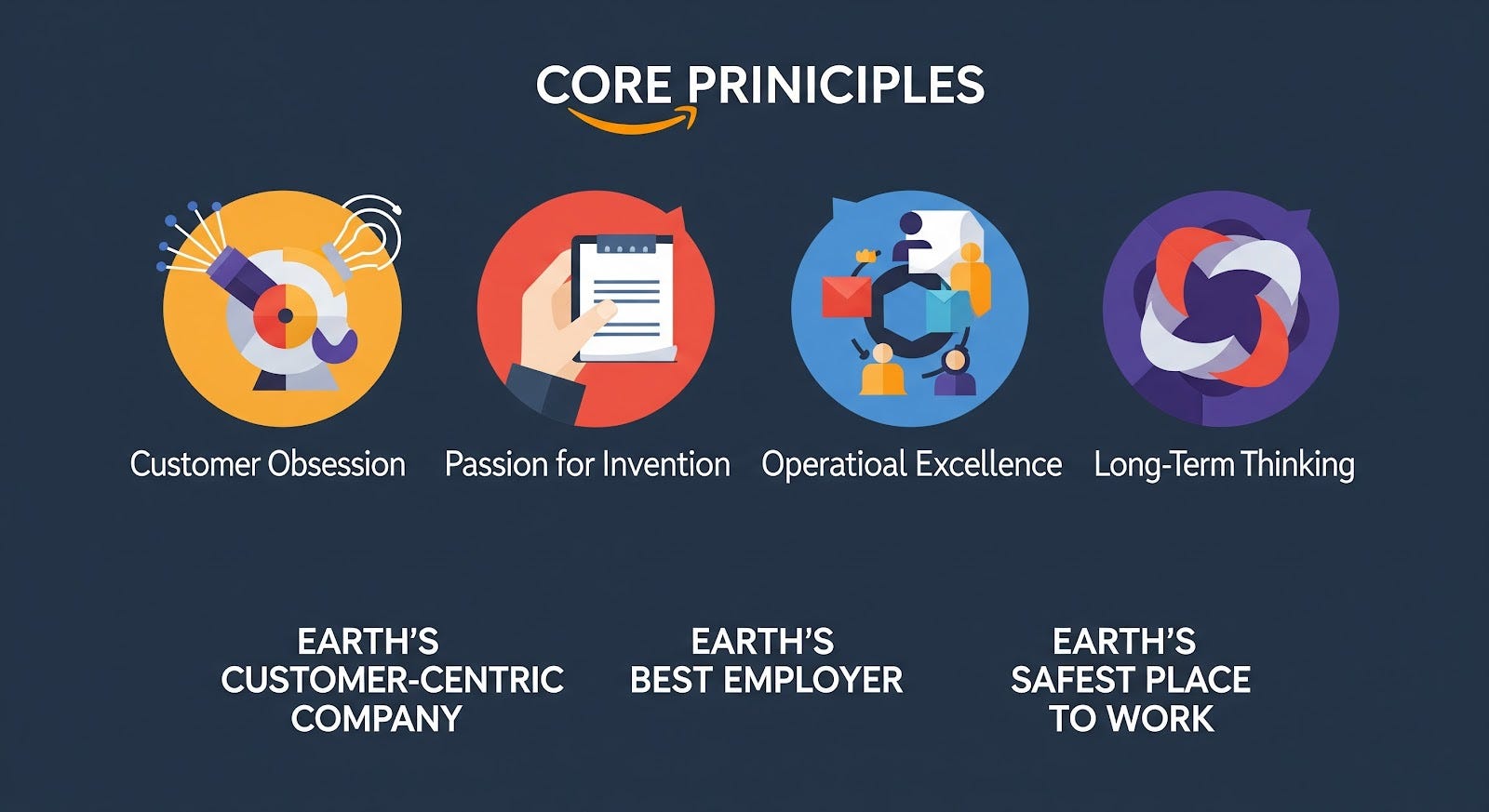 CORE PRINICIPLES

Customer Obsession

Passion for Invention

Operatioal Excellence

Long-Term Thinking

EARTH'S CUSTOMER-CENTRIC COMPANY

EARTH'S BEST EMPLOYER

EARTH'S SAFEST PLACE TO WORK